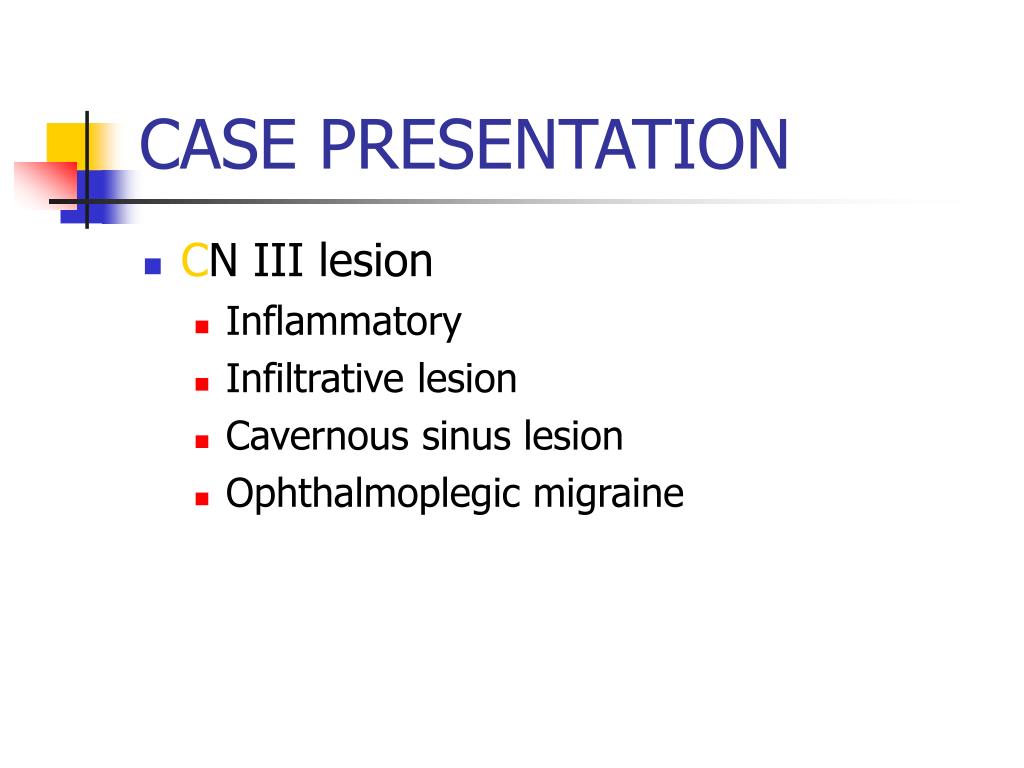 CASE PRESENTATION

CN III lesion
Inflammatory
Infiltrative lesion
Cavernous sinus lesion
Ophthalmoplegic migraine